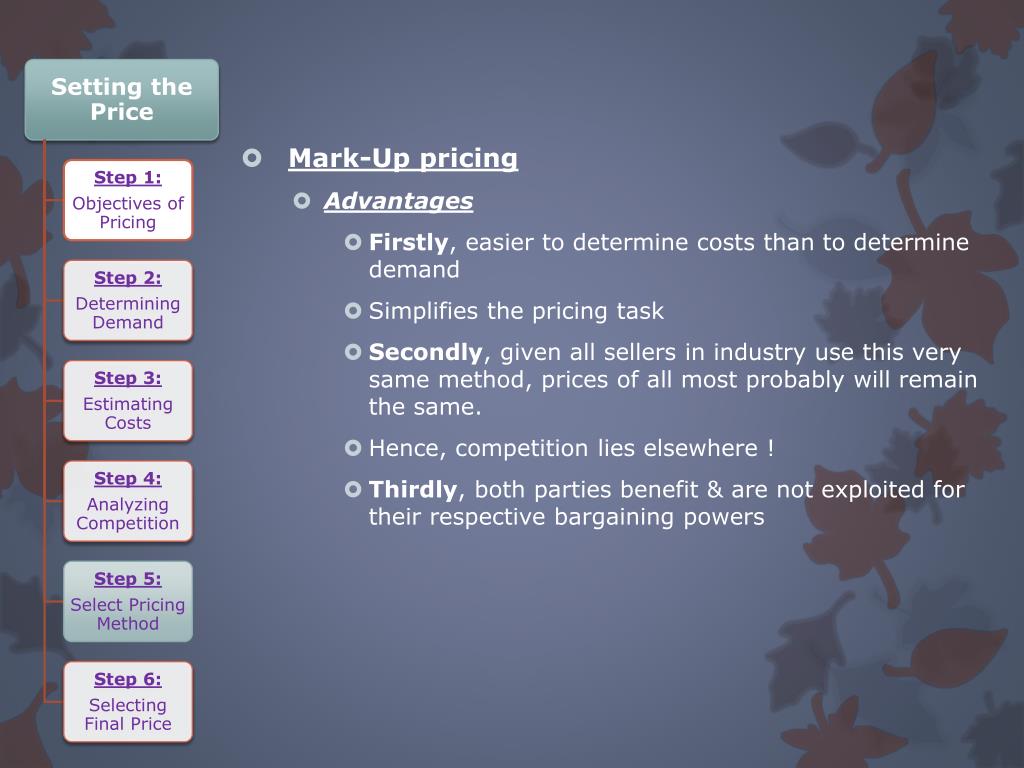 Setting the Price

Step 1:
Objectives of Pricing

Step 2:
Determining Demand

Step 3:
Estimating Costs

Step 4:
Analyzing Competition

Step 5:
Select Pricing Method

Step 6:
Selecting Final Price

Mark-Up pricing

Advantages

Firstly, easier to determine costs than to determine demand

Simplifies the pricing task

Secondly, given all sellers in industry use this very same method, prices of all most probably will remain the same.

Hence, competition lies elsewhere !

Thirdly, both parties benefit & are not exploited for their respective bargaining powers